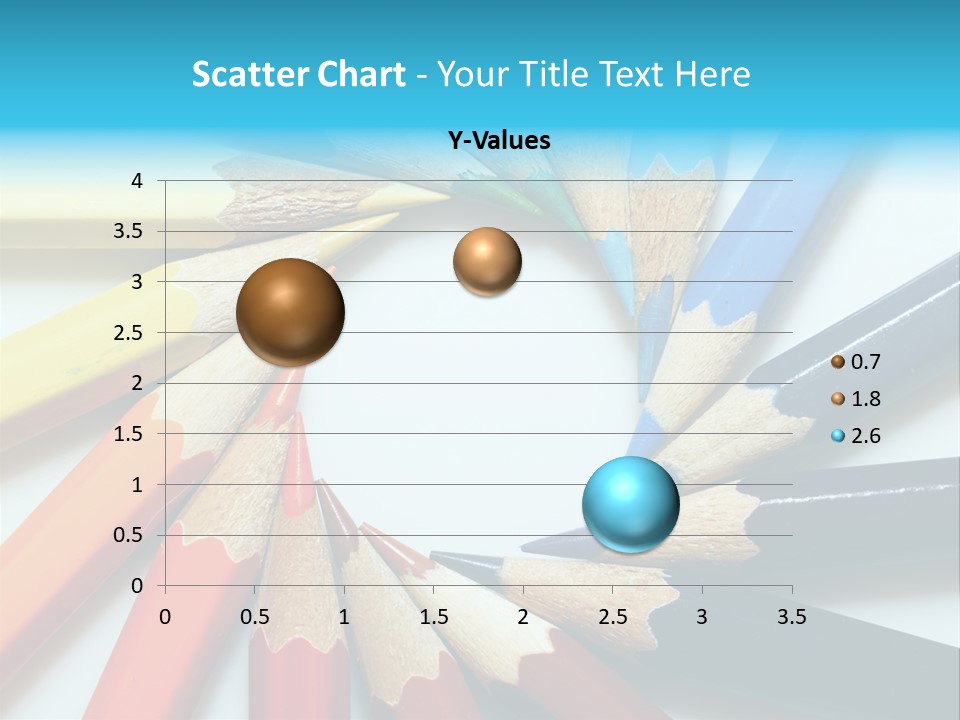 Scatter Chart - Your Title Text Here

Y-Values

4
3.5
3
2.5
2
1.5
1
0.5
0

0
0.5
1
1.5
2
2.5
3
3.5

0.7
1.8
2.6